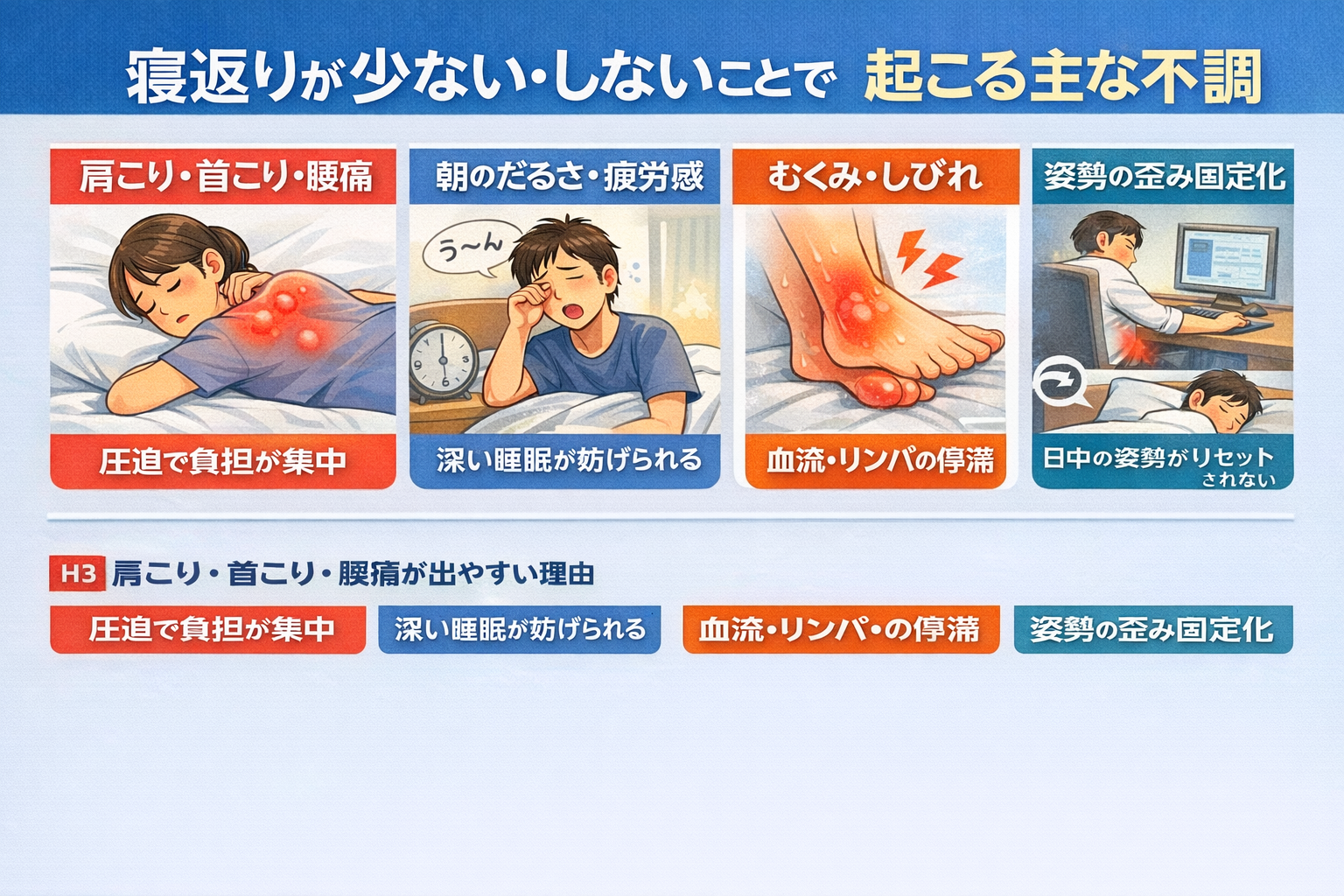 寝返りが少ない・しないことで 起こる主な不調

肩こり・首こり・腰痛

圧迫で負担が集中

朝のだるさ・疲労感

う〜ん

深い睡眠が妨げられる

むくみ・しびれ

血流・リンパの停滞

姿勢の歪み固定化

日中の姿勢がリセットされない

H3 肩こり・首こり・腰痛が出やすい理由

圧迫で負担が集中

深い睡眠が妨げられる

血流・リンパ・の停滞

姿勢の歪み固定化